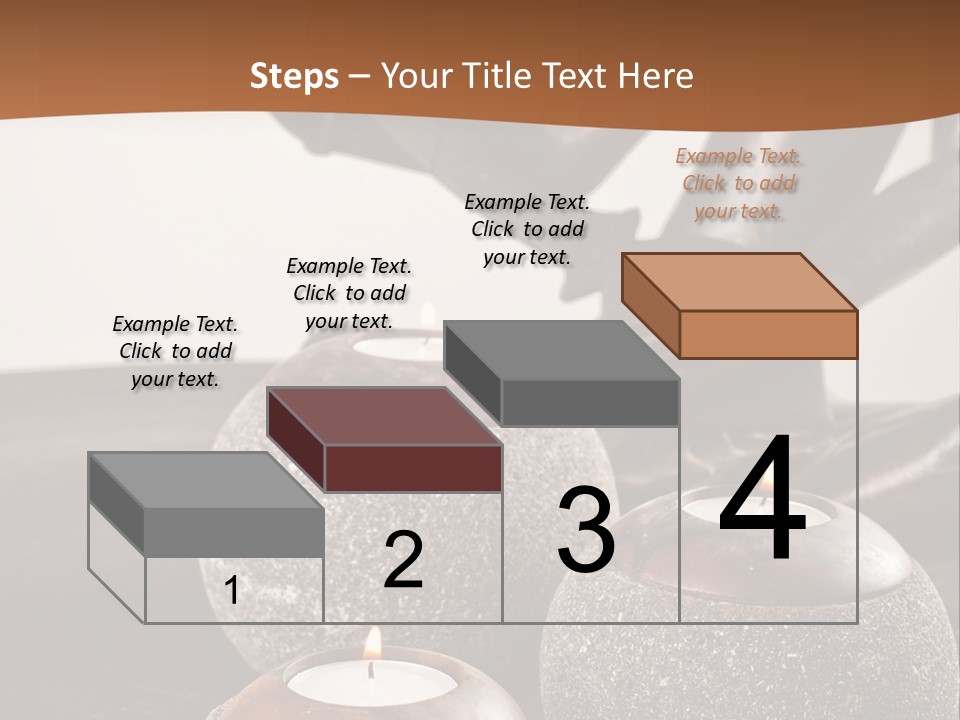 Steps – Your Title Text Here

Example Text. Click to add your text.

Example Text. Click to add your text.

Example Text. Click to add your text.

Example Text. Click to add your text.

1

2

3

4